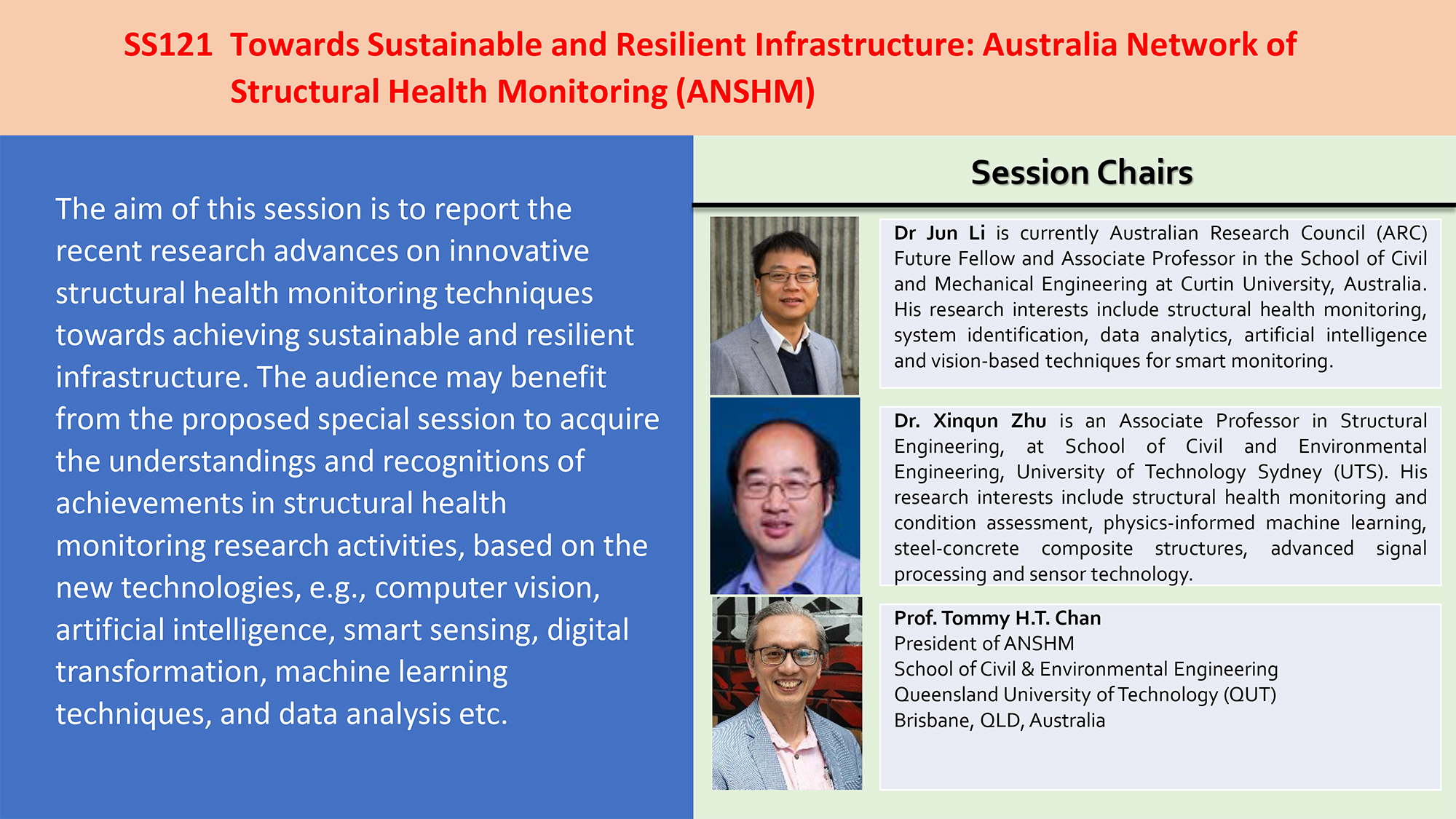 SS121 Towards Sustainable and Resilient Infrastructure: Australia Network of Structural Health Monitoring (ANSHM)

The aim of this session is to report the recent research advances on innovative structural health monitoring techniques towards achieving sustainable and resilient infrastructure. The audience may benefit from the proposed special session to acquire the understandings and recognitions of achievements in structural health monitoring research activities, based on the new technologies, e.g., computer vision, artificial intelligence, smart sensing, digital transformation, machine learning techniques, and data analysis etc.

Session Chairs

Dr Jun Li is currently Australian Research Council (ARC) Future Fellow and Associate Professor in the School of Civil and Mechanical Engineering at Curtin University, Australia. His research interests include structural health monitoring, system identification, data analytics, artificial intelligence and vision-based techniques for smart monitoring.

Dr. Xinqun Zhu is an Associate Professor in Structural Engineering, at School of Civil and Environmental Engineering, University of Technology Sydney (UTS). His research interests include structural health monitoring and condition assessment, physics-informed machine learning, steel-concrete composite structures, advanced signal processing and sensor technology.

Prof. Tommy H.T. Chan
President of ANSHM
School of Civil & Environmental Engineering
Queensland University of Technology (QUT)
Brisbane, QLD, Australia